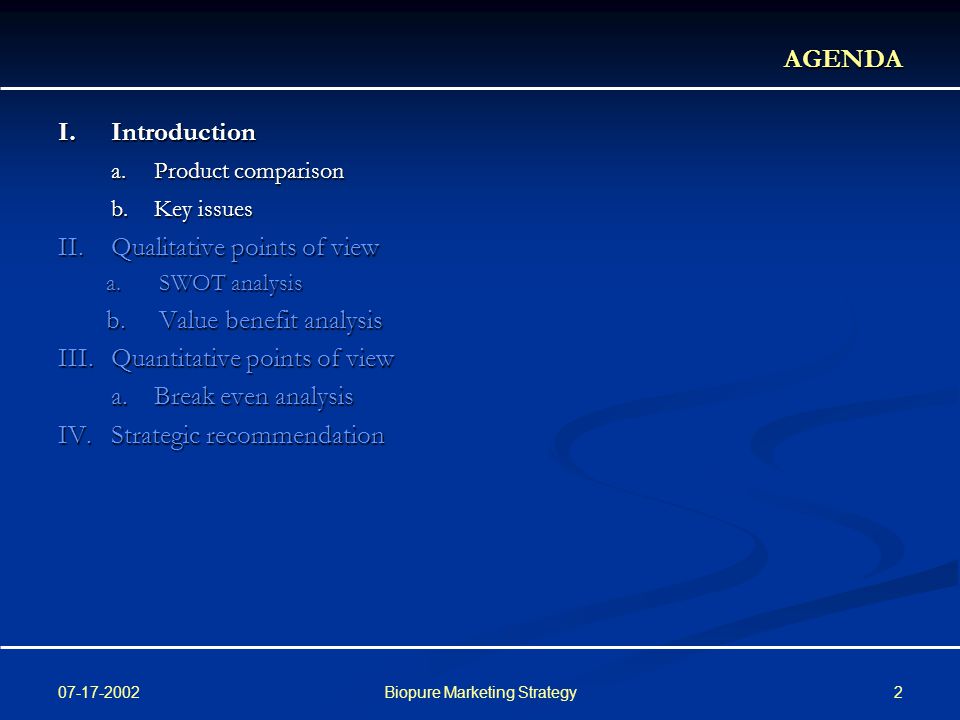 AGENDA

I. Introduction

a. Product comparison

b. Key issues

II. Qualitative points of view

a. SWOT analysis

b. Value benefit analysis

III. Quantitative points of view

a. Break even analysis

IV. Strategic recommendation

07-17-2002

Biopure Marketing Strategy

2